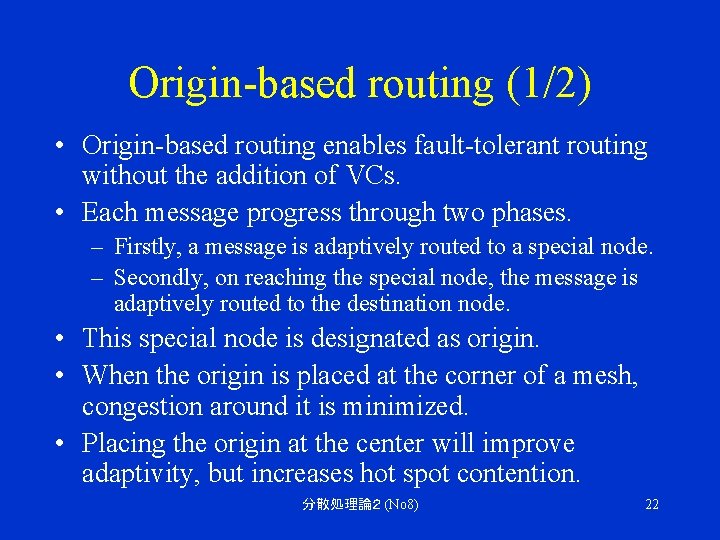 Origin-based routing (1/2)

• Origin-based routing enables fault-tolerant routing without the addition of VCs.

• Each message progress through two phases.

– Firstly, a message is adaptively routed to a special node.

– Secondly, on reaching the special node, the message is adaptively routed to the destination node.

• This special node is designated as origin.

• When the origin is placed at the corner of a mesh, congestion around it is minimized.

• Placing the origin at the center will improve adaptivity, but increases hot spot contention.

分散処理論2 (No8)

22